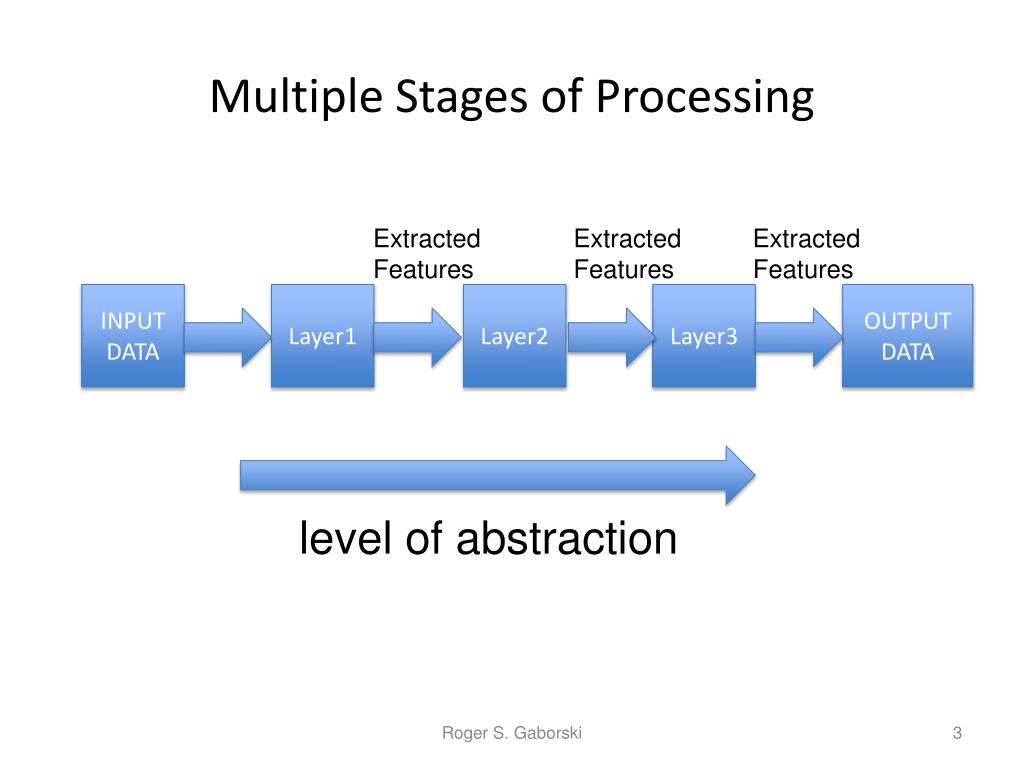 Multiple Stages of Processing

Extracted Features

Extracted Features

Extracted Features

INPUT DATA

Layer1

Layer2

Layer3

OUTPUT DATA

level of abstraction

Roger S. Gaborski

3